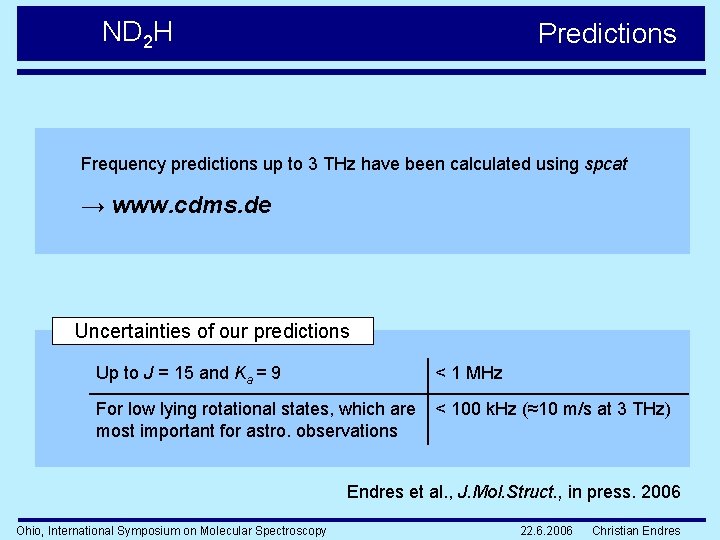 $ND_2H$ Predictions

Frequency predictions up to 3 THz have been calculated using spcat

→ www.cdms.de

Uncertainties of our predictions

| Up to $J = 15$ and $K_a = 9$ | < 1 MHz |
|---|---|
| For low lying rotational states, which are most important for astro. observations | < 100 kHz (≈10 m/s at 3 THz) |

Endres et al., J.Mol.Struct., in press. 2006

Ohio, International Symposium on Molecular Spectroscopy 22.6.2006 Christian Endres